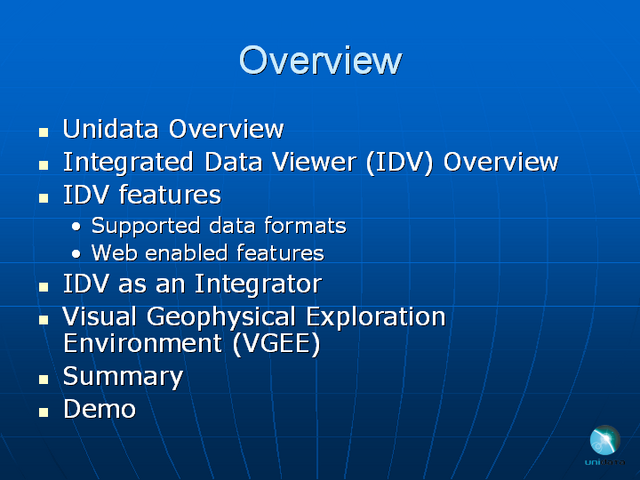 Overview

- Unidata Overview
- Integrated Data Viewer (IDV) Overview
- IDV features
  - Supported data formats
  - Web enabled features
- IDV as an Integrator
- Visual Geophysical Exploration Environment (VGEE)
- Summary
- Demo

unidata